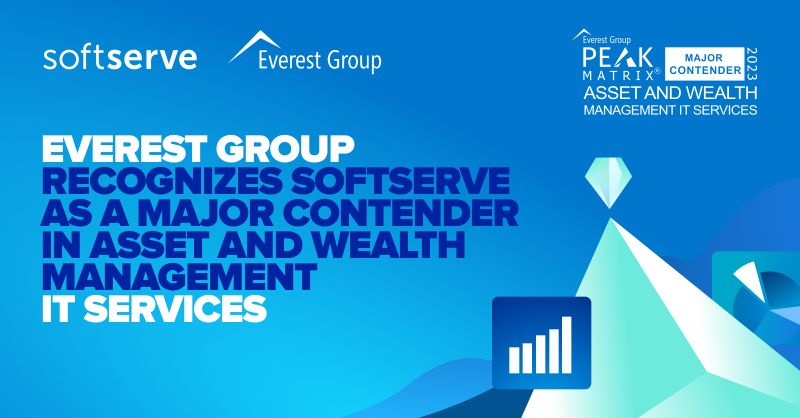 softserve Everest Group

Everest Group
PEAK MATRIX®
MAJOR CONTENDER
2023
ASSET AND WEALTH
MANAGEMENT IT SERVICES

EVEREST GROUP RECOGNIZES SOFTSERVE AS A MAJOR CONTENDER IN ASSET AND WEALTH MANAGEMENT IT SERVICES